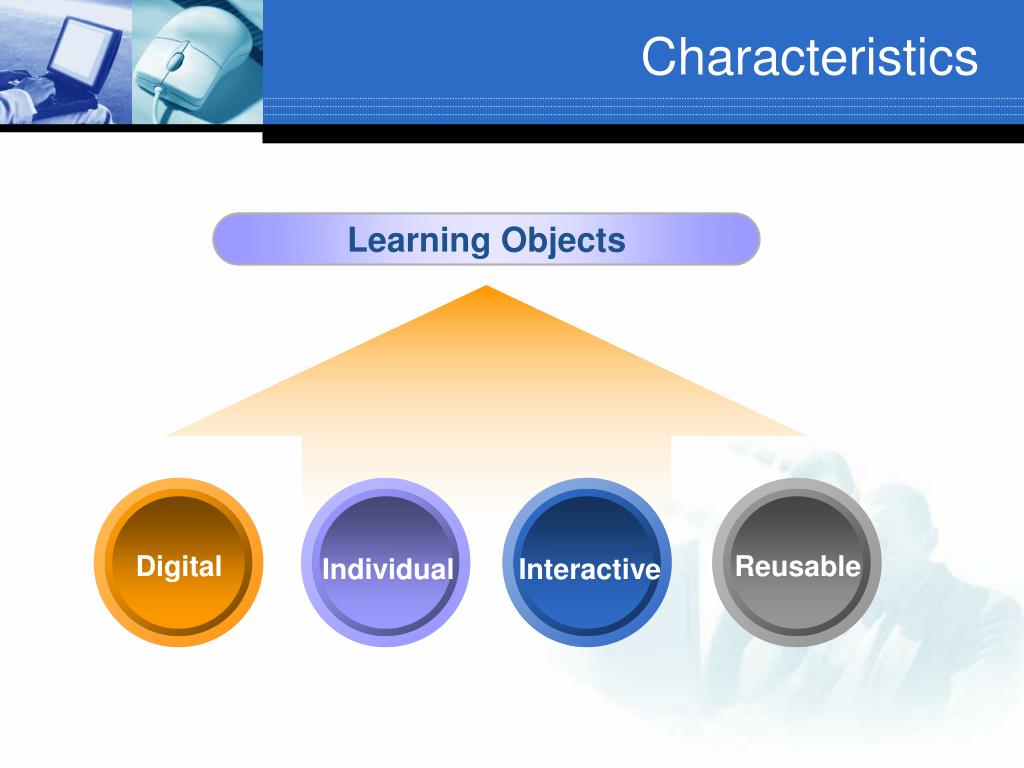 Characteristics

Learning Objects

Digital

Individual

Interactive

Reusable